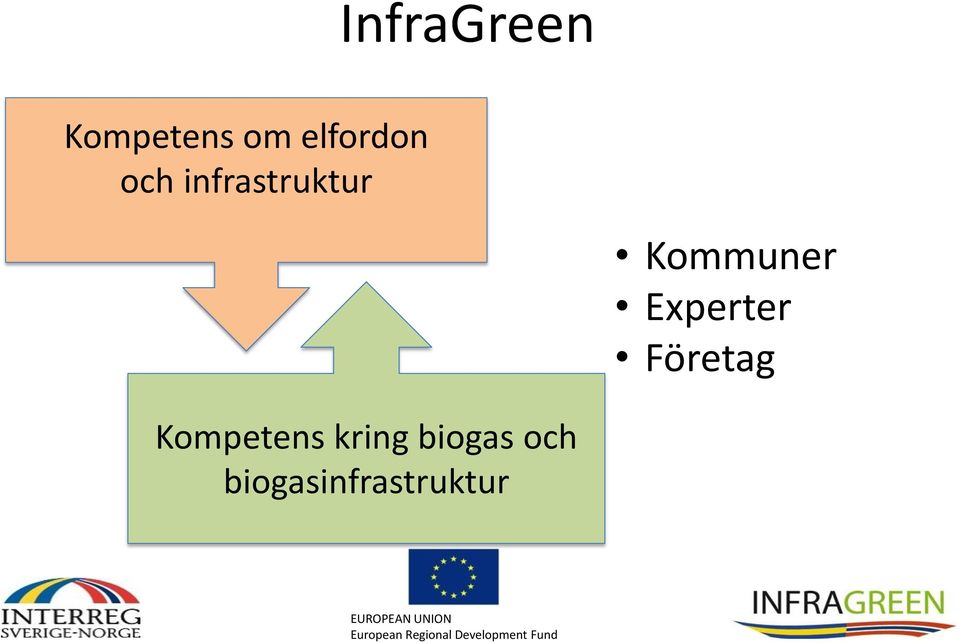 InfraGreen

Kompetens om elfordon och infrastruktur

Kompetens kring biogas och biogasinfrastruktur

• Kommuner
• Experter
• Företag

INTERREG
SVERIGE-NORGE

EUROPEAN UNION
European Regional Development Fund

INFRAGREEN